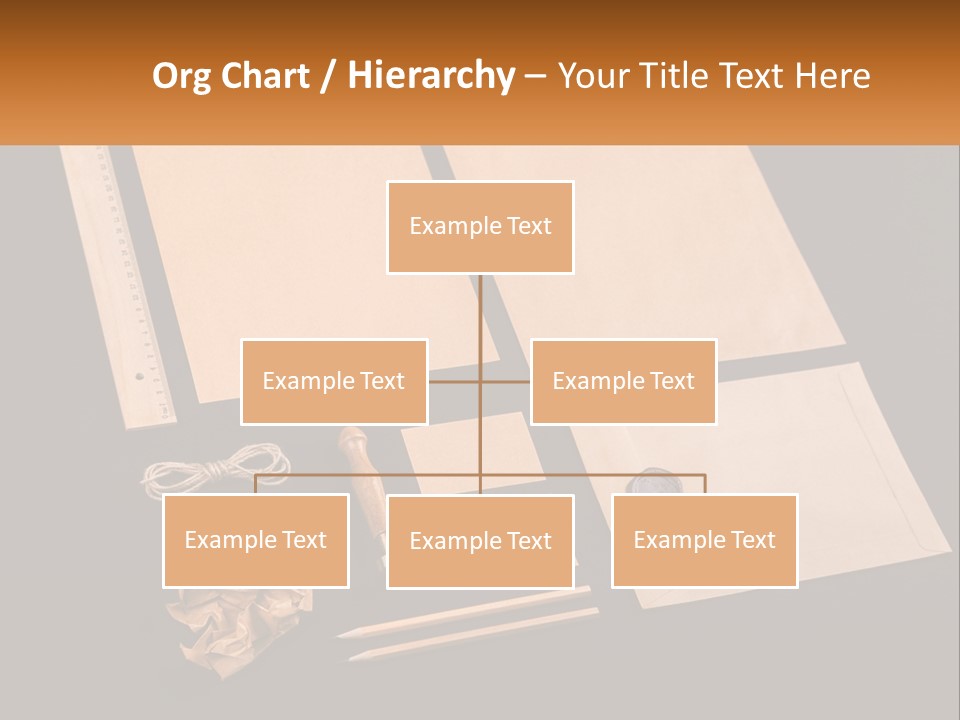 Org Chart / Hierarchy – Your Title Text Here

Example Text

Example Text

Example Text

Example Text

Example Text

Example Text